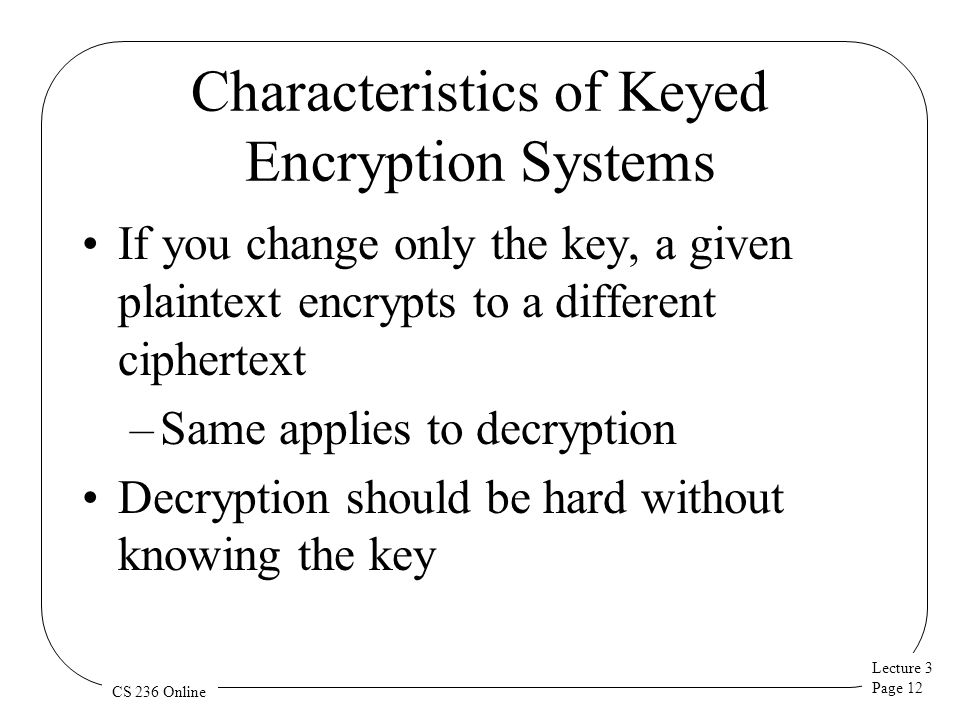 Characteristics of Keyed Encryption Systems

• If you change only the key, a given plaintext encrypts to a different ciphertext

– Same applies to decryption

• Decryption should be hard without knowing the key

CS 236 Online

Lecture 3
Page 12